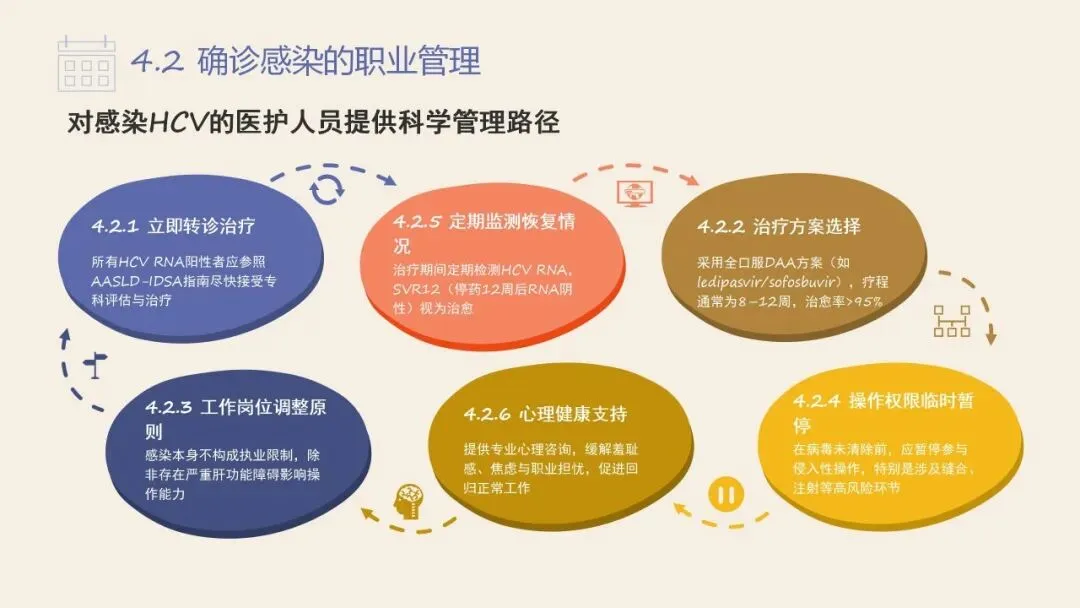 4.2 确诊感染的职业管理

对感染HCV的医护人员提供科学管理路径

4.2.1 立即转诊治疗

所有HCV RNA阳性者应参照AASLD-IDSA指南尽快接受专科评估与治疗

4.2.5 定期监测恢复情况

治疗期间定期检测HCV RNA，SVR12（停药12周后RNA阴性）视为治愈

4.2.2 治疗方案选择

采用全口服DAA方案（如ledipasvir/sofosbuvir），疗程通常为8-12周，治愈率>95%

4.2.3 工作岗位调整原则

感染本身不构成执业限制，除非存在严重肝功能障碍影响操作能力

4.2.6 心理健康支持

提供专业心理咨询，缓解羞耻感、焦虑与职业担忧，促进回归正常工作

4.2.4 操作权限临时暂停

在病毒未清除前，应暂停参与侵入性操作，特别是涉及缝合、注射等高风险环节